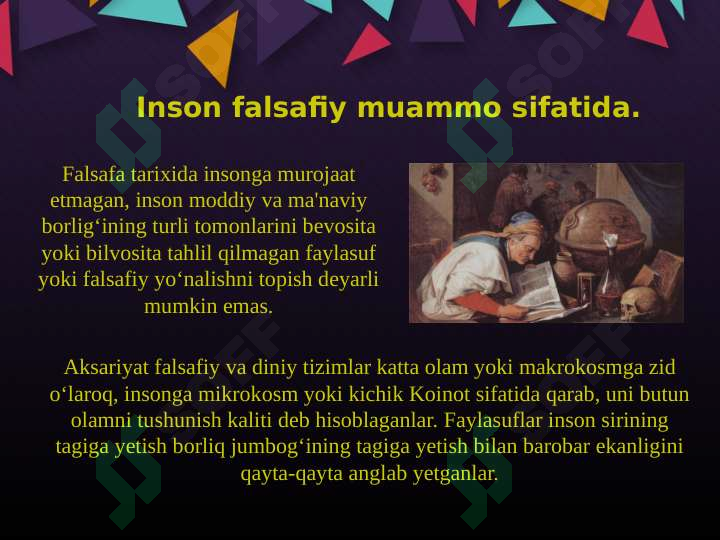 Inson falsafiy muammo sifatida.

Falsafa tarixida insonga murojaat etmagan, inson moddiy va ma'naviy borlig‘ining turli tomonlarini bevosita yoki bilvosita tahlil qilmagan faylasuf yoki falsafiy yo‘nalishni topish deyarli mumkin emas.

Aksariyat falsafiy va diniy tizimlar katta olam yoki makrokosmga zid o‘laroq, insonga mikrokosm yoki kichik Koinot sifatida qarab, uni butun olamni tushunish kaliti deb hisoblaganlar. Faylasuflar inson sirining tagiga yetish borliq jumbog‘ining tagiga yetish bilan barobar ekanligini qayta-qayta anglab yetganlar.